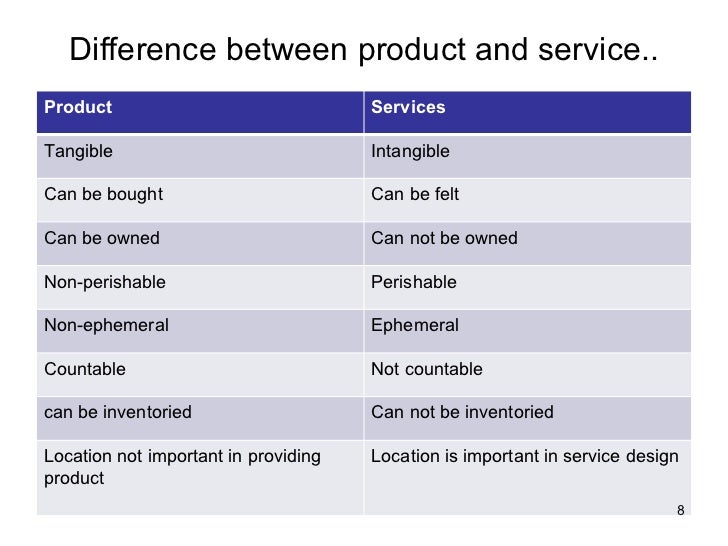 Difference between product and service..

| Product | Services |
|---|---|
| Tangible | Intangible |
| Can be bought | Can be felt |
| Can be owned | Can not be owned |
| Non-perishable | Perishable |
| Non-ephemeral | Ephemeral |
| Countable | Not countable |
| can be inventoried | Can not be inventoried |
| Location not important in providing product | Location is important in service design |

8